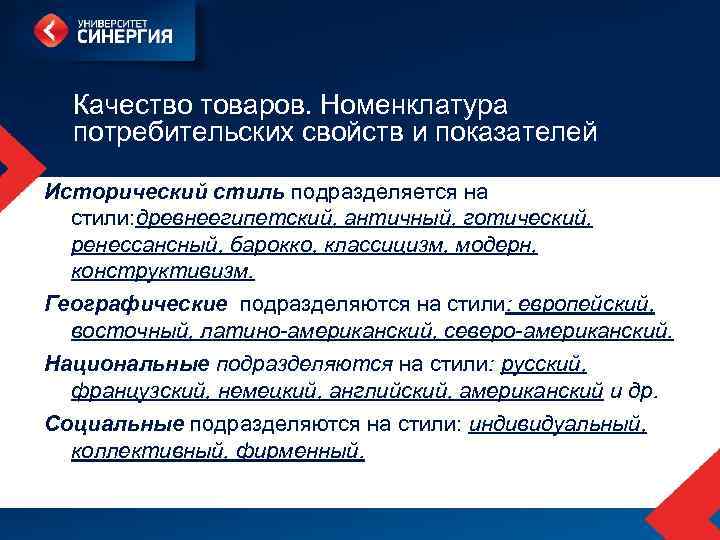 УНИВЕРСИТЕТ
СИНЕРГИЯ

Качество товаров. Номенклатура потребительских свойств и показателей

Исторический стиль подразделяется на стили:древнеегипетский, античный, готический, ренессансный, барокко, классицизм, модерн, конструктивизм.

Географические подразделяются на стили: европейский, восточный, латино-американский, северо-американский.

Национальные подразделяются на стили: русский, французский, немецкий, английский, американский и др.

Социальные подразделяются на стили: индивидуальный, коллективный, фирменный.